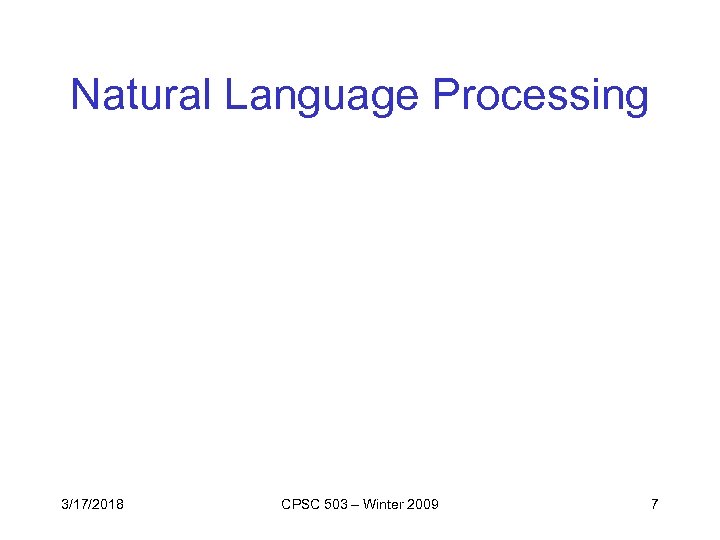 Natural Language Processing

3/17/2018 CPSC 503 – Winter 2009 7